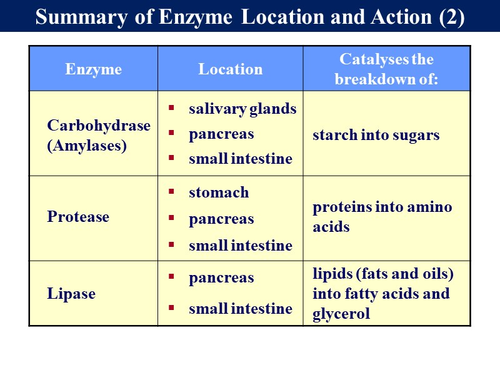 Summary of Enzyme Location and Action (2)

| Enzyme | Location | Catalyses the breakdown of: |
|---|---|---|
| Carbohydrase (Amylases) | ▪ salivary glands ▪ pancreas ▪ small intestine | starch into sugars |
| Protease | ▪ stomach ▪ pancreas ▪ small intestine | proteins into amino acids |
| Lipase | ▪ pancreas ▪ small intestine | lipids (fats and oils) into fatty acids and glycerol |